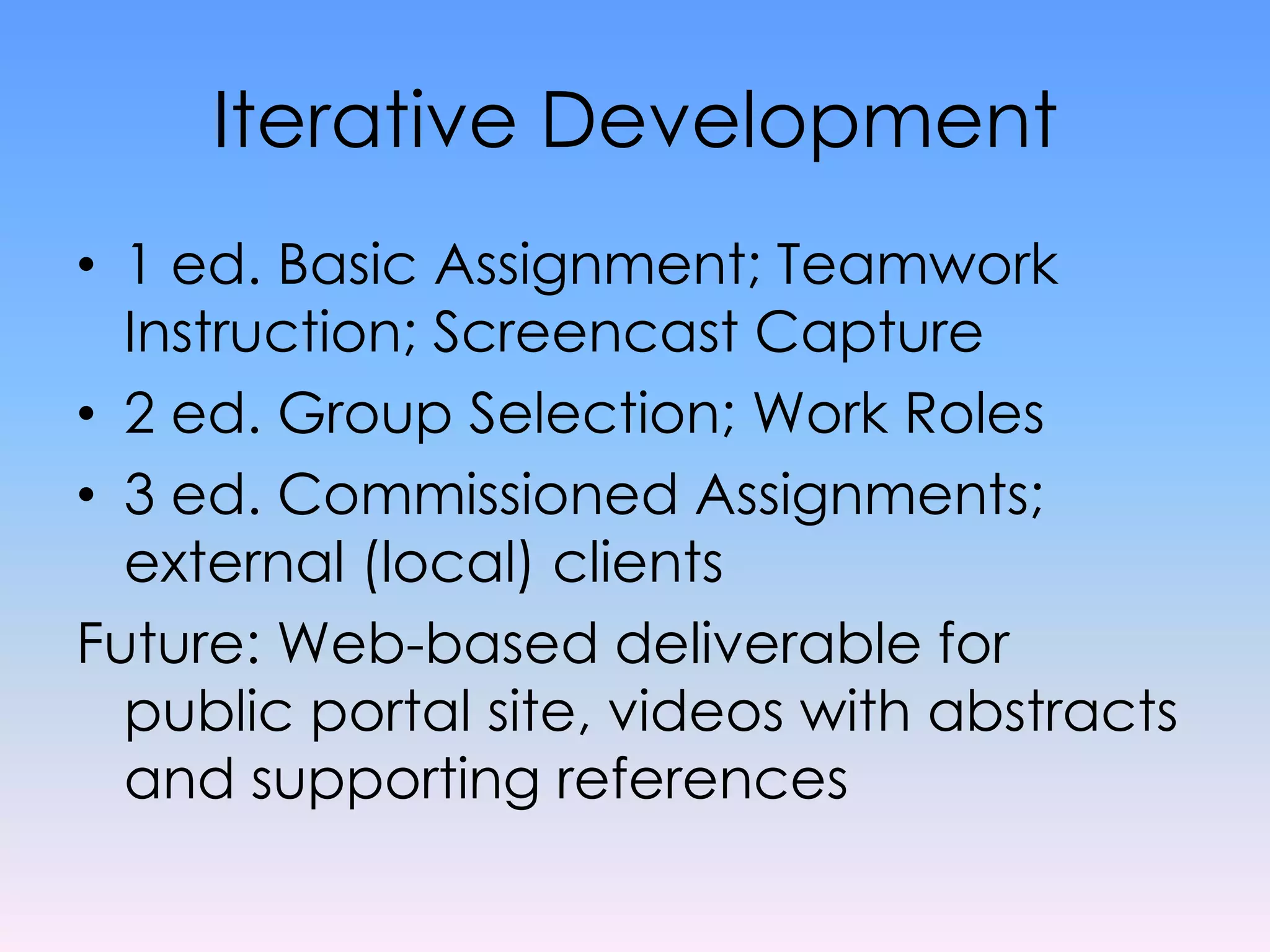 Iterative Development

• 1 ed. Basic Assignment; Teamwork Instruction; Screencast Capture
• 2 ed. Group Selection; Work Roles
• 3 ed. Commissioned Assignments; external (local) clients

Future: Web-based deliverable for public portal site, videos with abstracts and supporting references